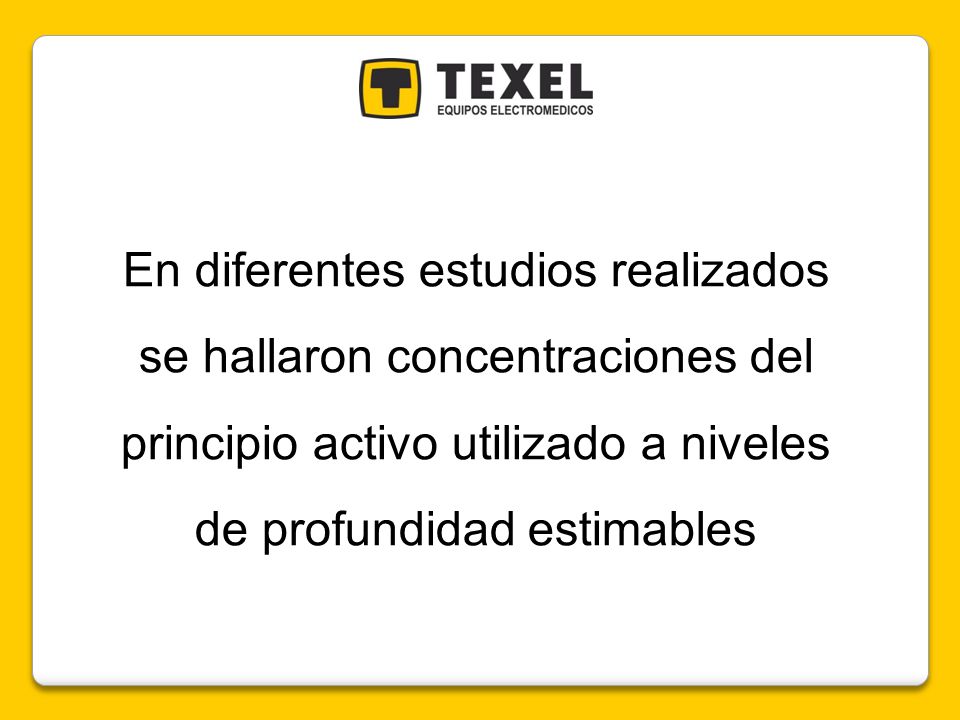 TEXEL
EQUIPOS ELECTROMEDICOS

En diferentes estudios realizados se hallaron concentraciones del principio activo utilizado a niveles de profundidad estimables